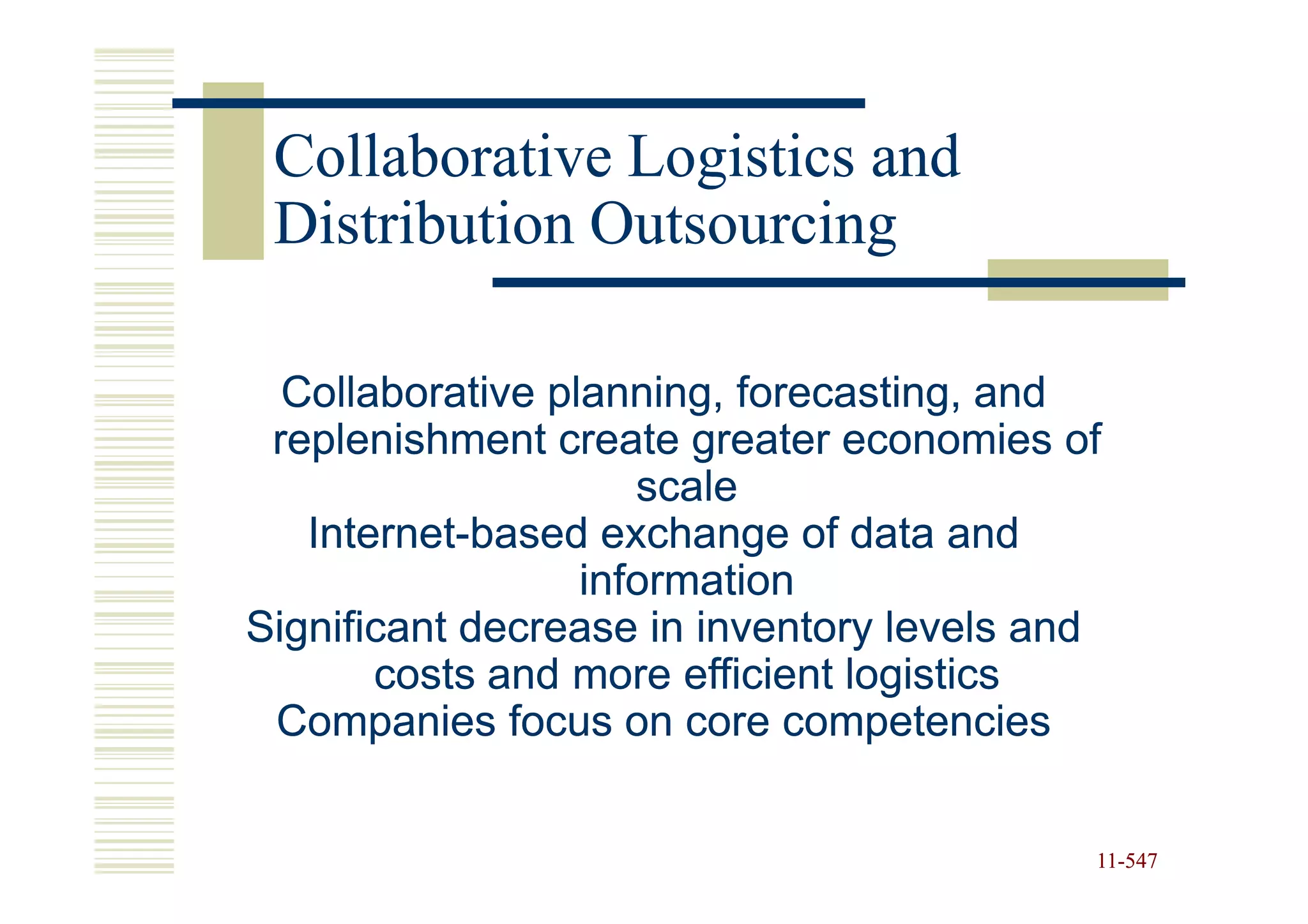 Collaborative Logistics and Distribution Outsourcing

Collaborative planning, forecasting, and replenishment create greater economies of scale

Internet-based exchange of data and information

Significant decrease in inventory levels and costs and more efficient logistics

Companies focus on core competencies

11-547